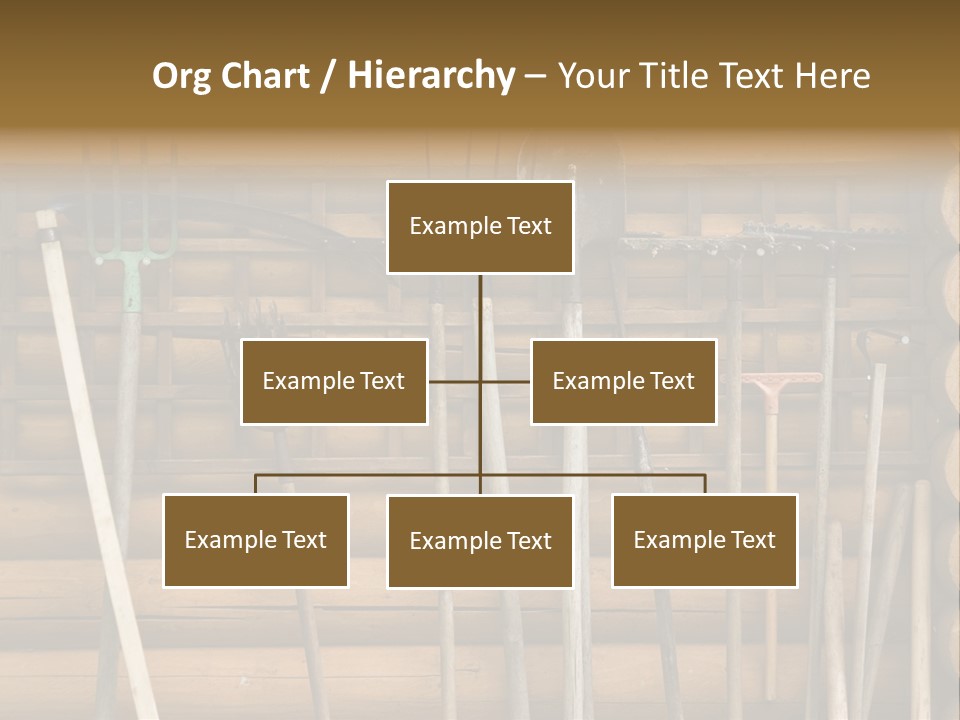 Org Chart / Hierarchy – Your Title Text Here

Example Text

Example Text

Example Text

Example Text

Example Text

Example Text